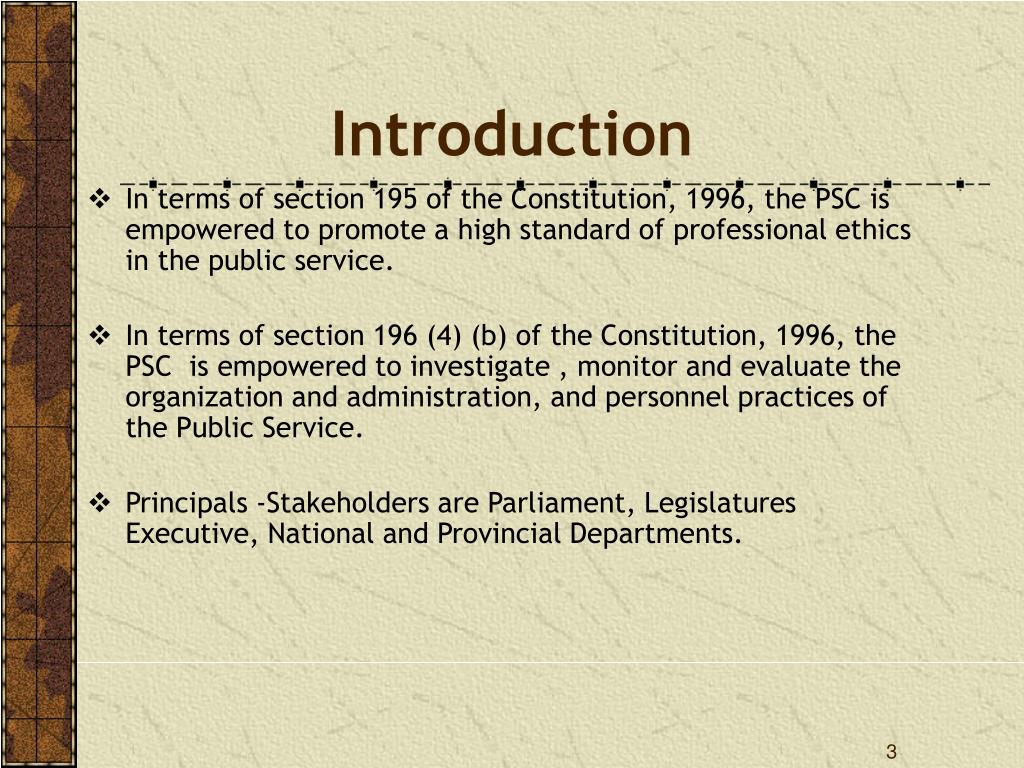 Introduction

❖ In terms of section 195 of the Constitution, 1996, the PSC is empowered to promote a high standard of professional ethics in the public service.

❖ In terms of section 196 (4) (b) of the Constitution, 1996, the PSC is empowered to investigate , monitor and evaluate the organization and administration, and personnel practices of the Public Service.

❖ Principals -Stakeholders are Parliament, Legislatures Executive, National and Provincial Departments.

3